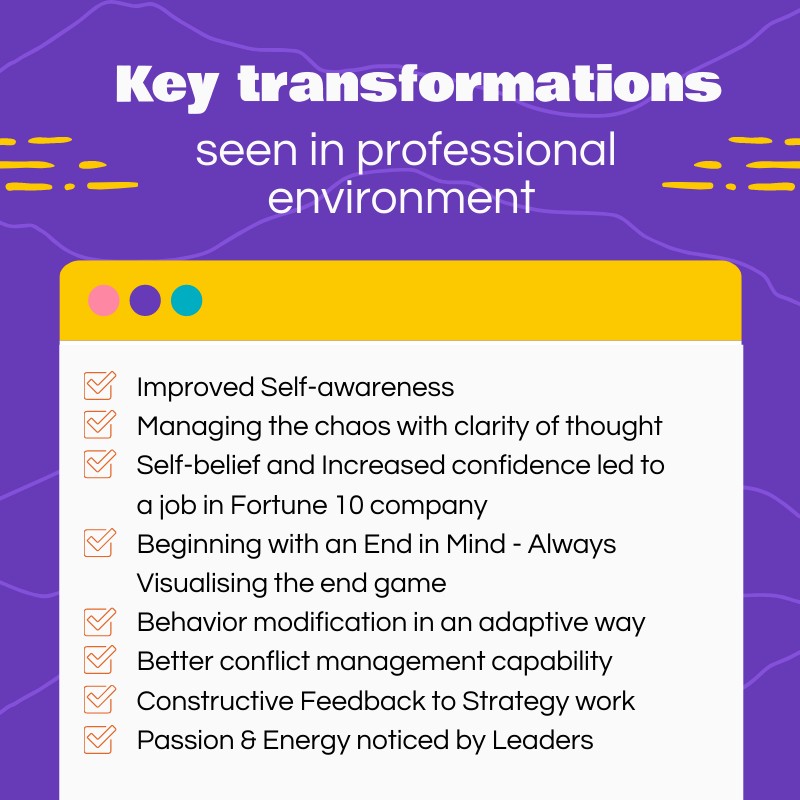 Key transformations

seen in professional environment

Improved Self-awareness
Managing the chaos with clarity of thought
Self-belief and Increased confidence led to a job in Fortune 10 company
Beginning with an End in Mind - Always Visualising the end game
Behavior modification in an adaptive way
Better conflict management capability
Constructive Feedback to Strategy work
Passion & Energy noticed by Leaders